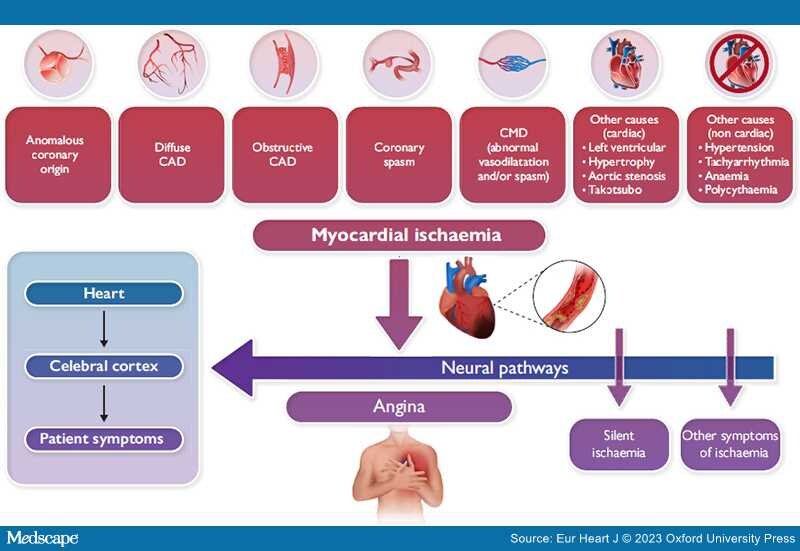 Anomalous coronary origin

Diffuse CAD

Obstructive CAD

Coronary spasm

CMD (abnormal vasodilatation and/or spasm)

Other causes (cardiac)
• Left ventricular
• Hypertrophy
• Aortic stenosis
• Takotsubo

Other causes (non cardiac)
• Hypertension
• Tachyarrhythmia
• Anaemia
• Polycythaemia

Myocardial ischaemia

Heart

Celebral cortex

Patient symptoms

Neural pathways

Angina

Silent ischaemia

Other symptoms of ischaemia

Medscape

Source: Eur Heart J © 2023 Oxford University Press